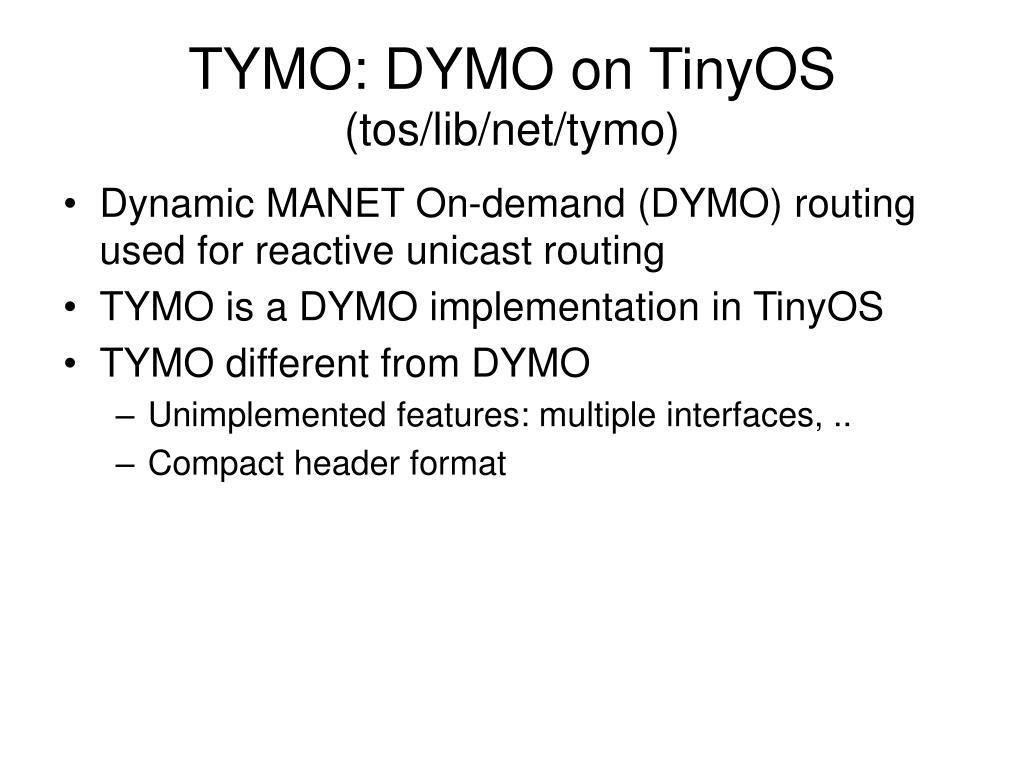 TYMO: DYMO on TinyOS
(tos/lib/net/tymo)

• Dynamic MANET On-demand (DYMO) routing used for reactive unicast routing
• TYMO is a DYMO implementation in TinyOS
• TYMO different from DYMO
– Unimplemented features: multiple interfaces, ..
– Compact header format